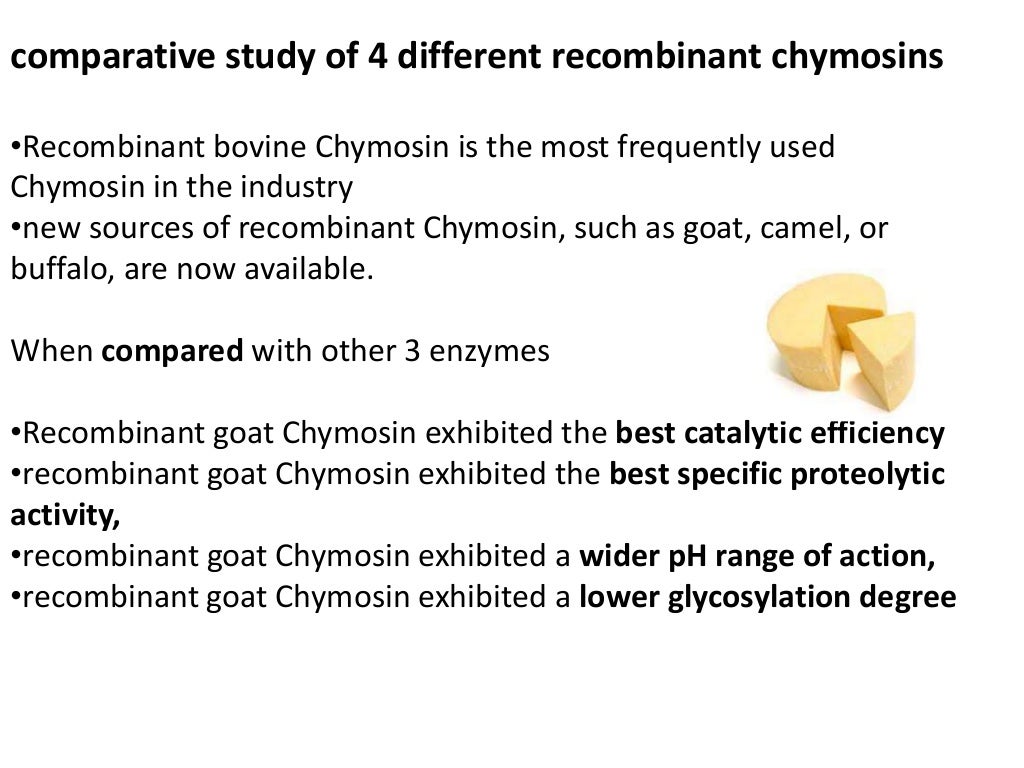 comparative study of 4 different recombinant chymosins

•Recombinant bovine Chymosin is the most frequently used Chymosin in the industry
•new sources of recombinant Chymosin, such as goat, camel, or buffalo, are now available.

When compared with other 3 enzymes

•Recombinant goat Chymosin exhibited the best catalytic efficiency
•recombinant goat Chymosin exhibited the best specific proteolytic activity,
•recombinant goat Chymosin exhibited a wider pH range of action,
•recombinant goat Chymosin exhibited a lower glycosylation degree